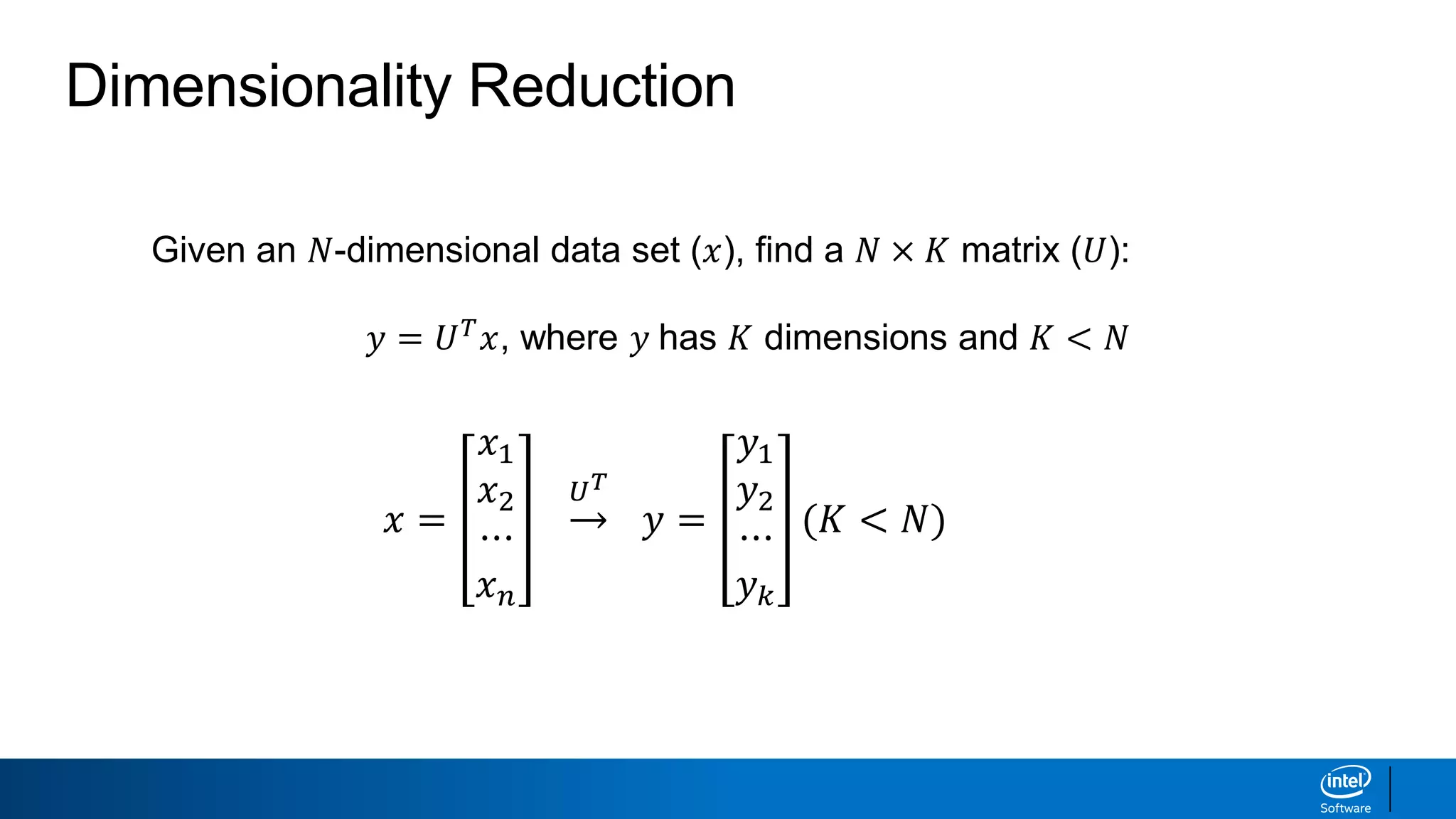 Dimensionality Reduction

Given an $N$-dimensional data set ($x$), find a $N \times K$ matrix ($U$):

$y = U^T x$, where $y$ has $K$ dimensions and $K < N$

$x = \begin{bmatrix} x_1 \\ x_2 \\ \dots \\ x_n \end{bmatrix} \xrightarrow{U^T} y = \begin{bmatrix} y_1 \\ y_2 \\ \dots \\ y_k \end{bmatrix} (K < N)$

intel
Software